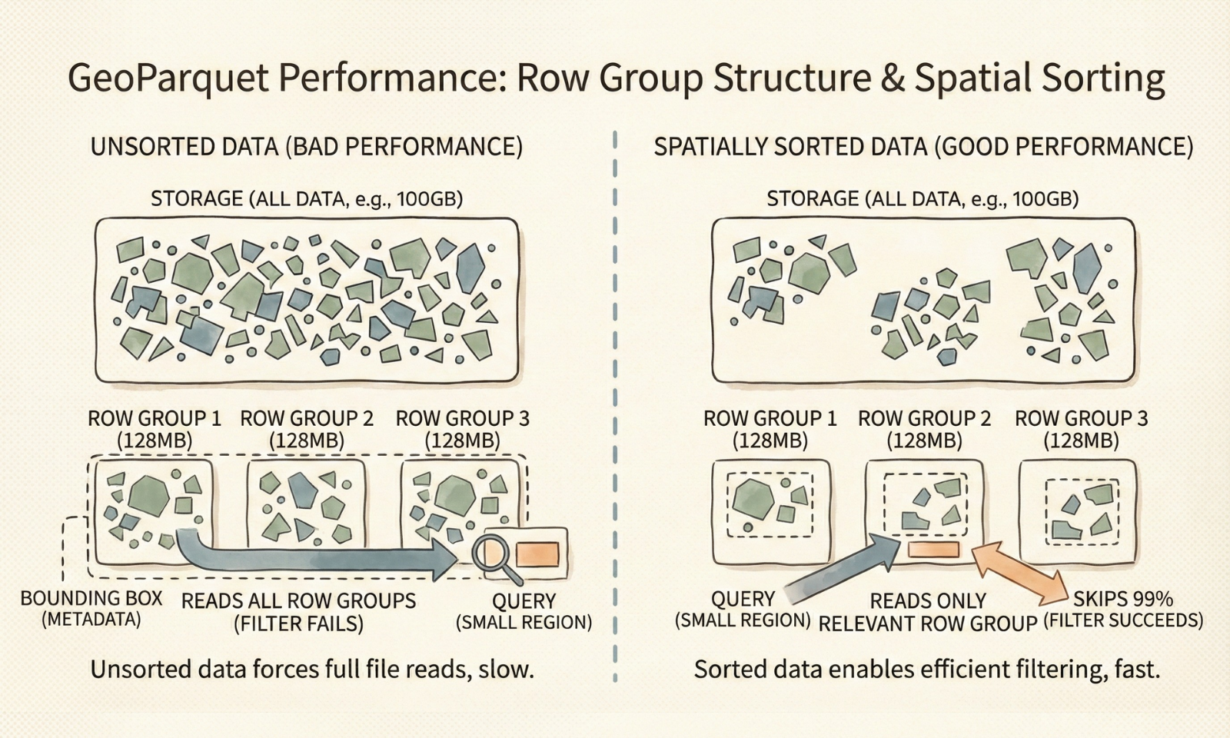 GeoParquet Performance: Row Group Structure & Spatial Sorting

UNSORTED DATA (BAD PERFORMANCE)

STORAGE (ALL DATA, e.g., 100GB)

ROW GROUP 1 (128MB)

ROW GROUP 2 (128MB)

ROW GROUP 3 (128MB)

BOUNDING BOX (METADATA)

READS ALL ROW GROUPS (FILTER FAILS)

QUERY (SMALL REGION)

Unsorted data forces full file reads, slow.

SPATIALLY SORTED DATA (GOOD PERFORMANCE)

STORAGE (ALL DATA, e.g., 100GB)

ROW GROUP 1 (128MB)

ROW GROUP 2 (128MB)

ROW GROUP 3 (128MB)

QUERY (SMALL REGION)

READS ONLY RELEVANT ROW GROUP

SKIPS 99% (FILTER SUCCEEDS)

Sorted data enables efficient filtering, fast.